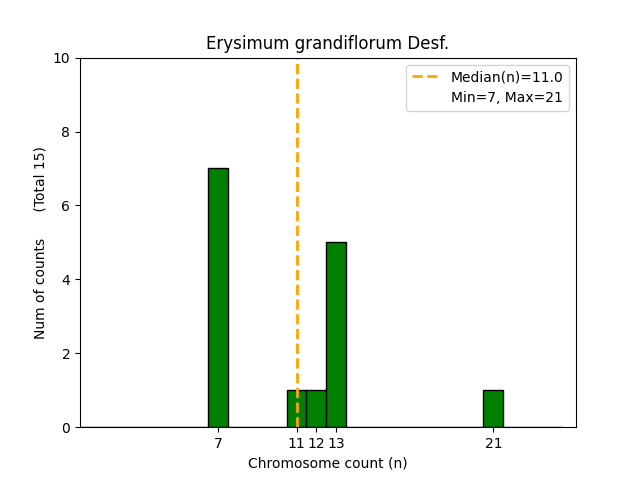 Erysimum grandiflorum Desf.

Median(n)=11.0
Min=7, Max=21

Num of counts (Total 15)

10
8
6
4
2
0

7
11
12
13
21

Chromosome count (n)